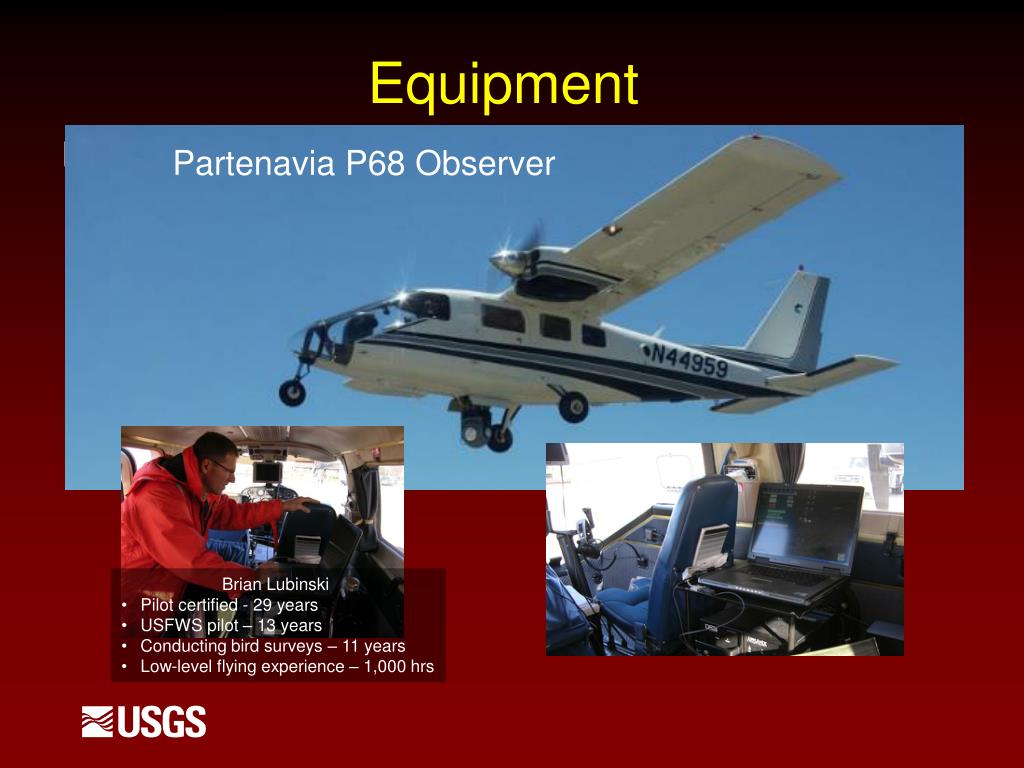 Equipment

Partenavia P68 Observer

N44959

Brian Lubinski
• Pilot certified - 29 years
• USFWS pilot – 13 years
• Conducting bird surveys – 11 years
• Low-level flying experience – 1,000 hrs

USGS